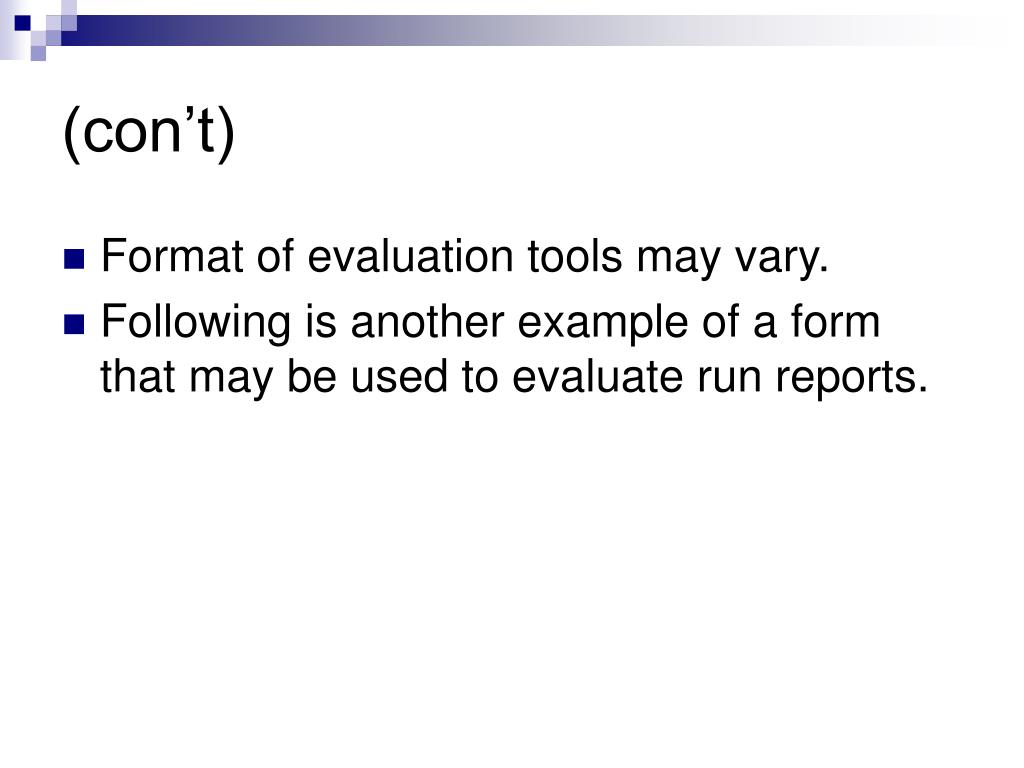 (con’t)

Format of evaluation tools may vary.

Following is another example of a form that may be used to evaluate run reports.